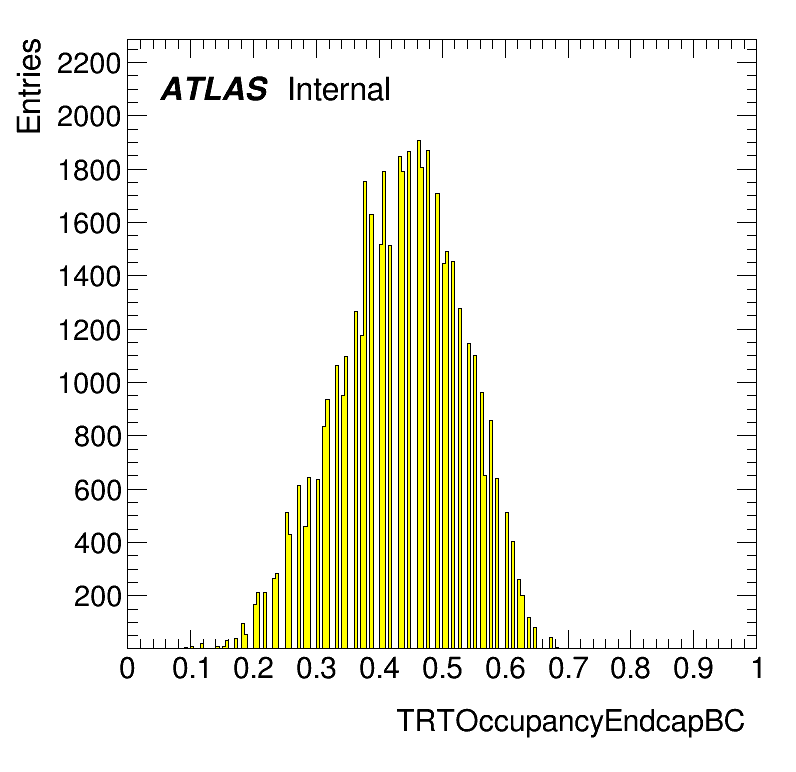 Entries

ATLAS Internal

2200
2000
1800
1600
1400
1200
1000
800
600
400
200

0 0.1 0.2 0.3 0.4 0.5 0.6 0.7 0.8 0.9 1

TRTOccupancyEndcapBC